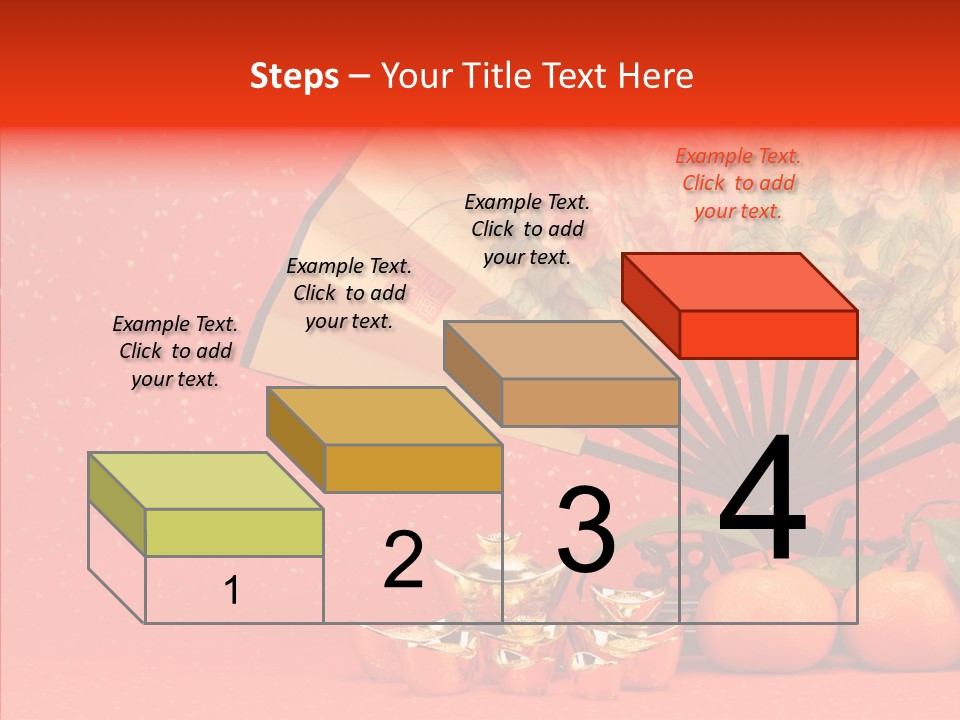 Steps – Your Title Text Here

Example Text. Click to add your text.

Example Text. Click to add your text.

Example Text. Click to add your text.

Example Text. Click to add your text.

1

2

3

4